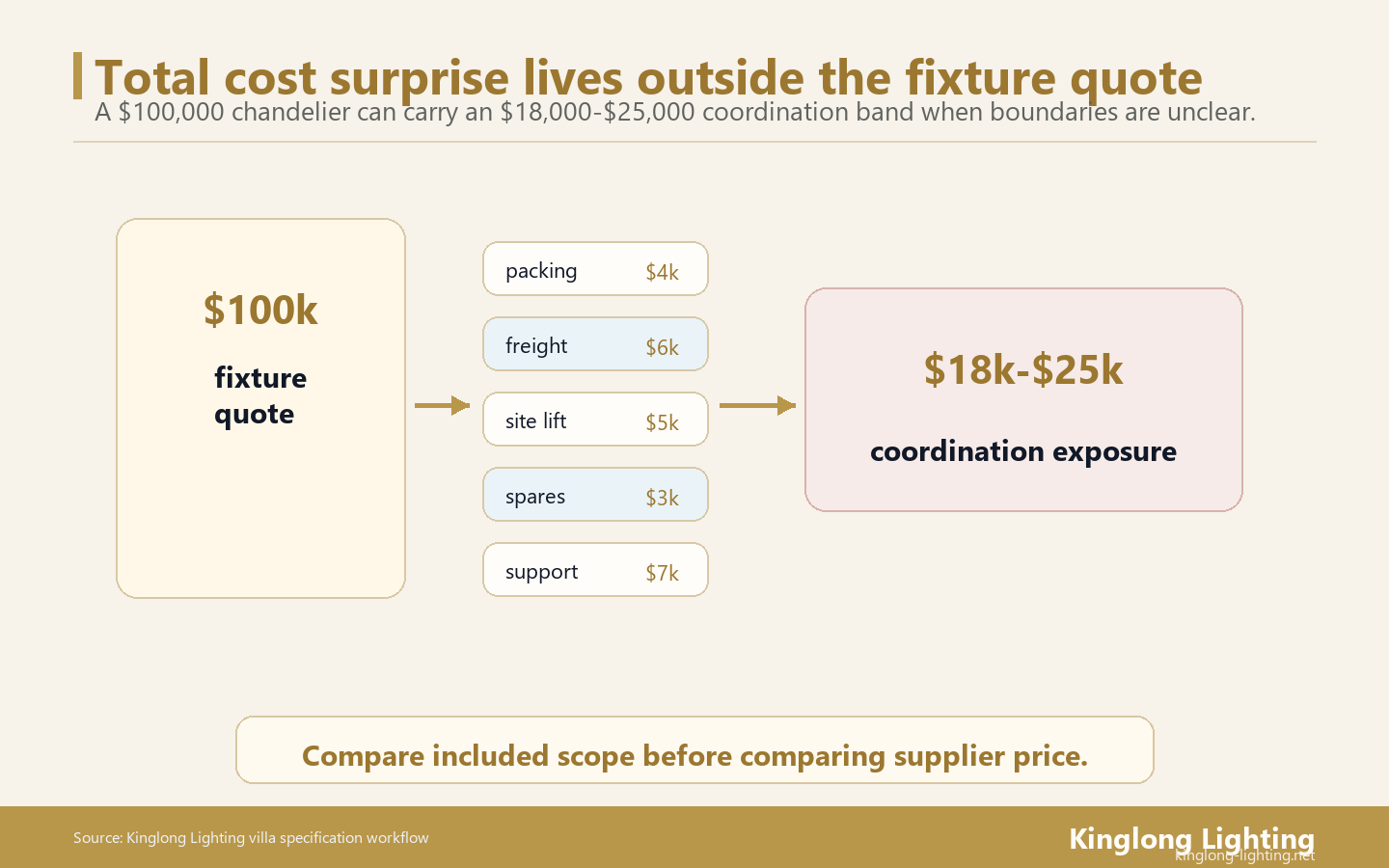 Total cost surprise lives outside the fixture quote
A \$100,000 chandelier can carry an \$18,000-\$25,000 coordination band when boundaries are unclear.

\$100k
fixture quote

packing \$4k
freight \$6k
site lift \$5k
spares \$3k
support \$7k

\$18k-\$25k
coordination exposure

Compare included scope before comparing supplier price.

Source: Kinglong Lighting villa specification workflow

Kinglong Lighting
kinglong-lighting.net